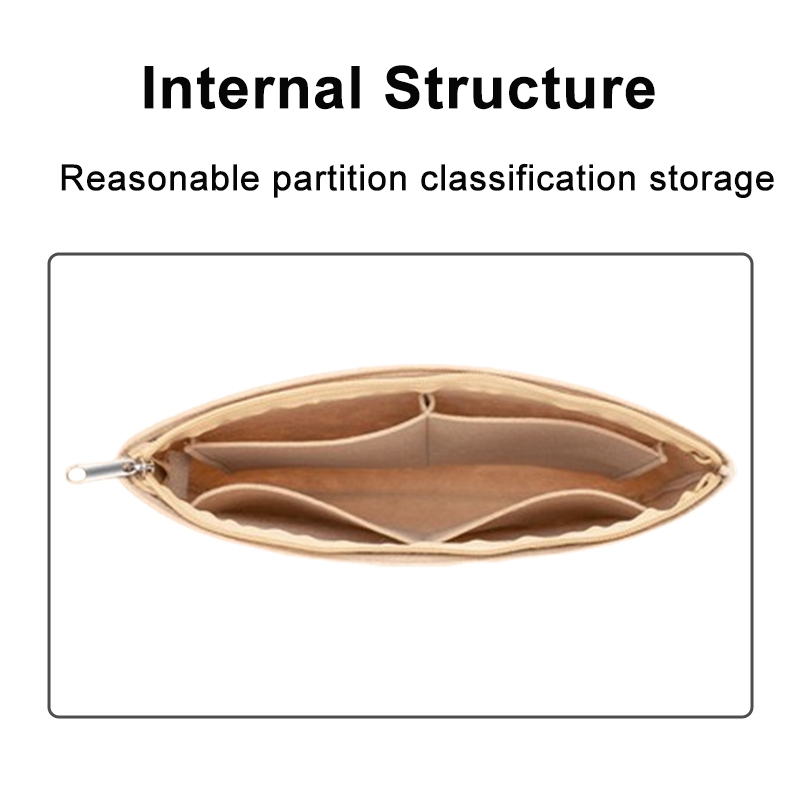 Internal Structure

Reasonable partition classification storage